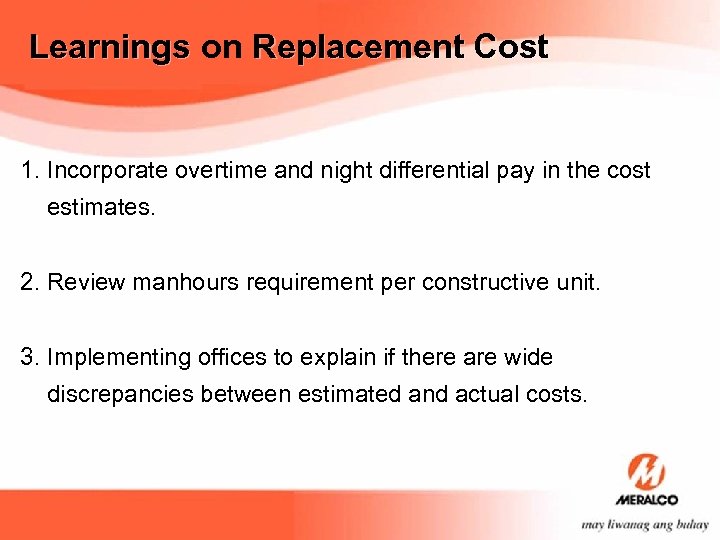 Learnings on Replacement Cost

1. Incorporate overtime and night differential pay in the cost estimates.

2. Review manhours requirement per constructive unit.

3. Implementing offices to explain if there are wide discrepancies between estimated and actual costs.

MERALCO
may liwanag ang buhay